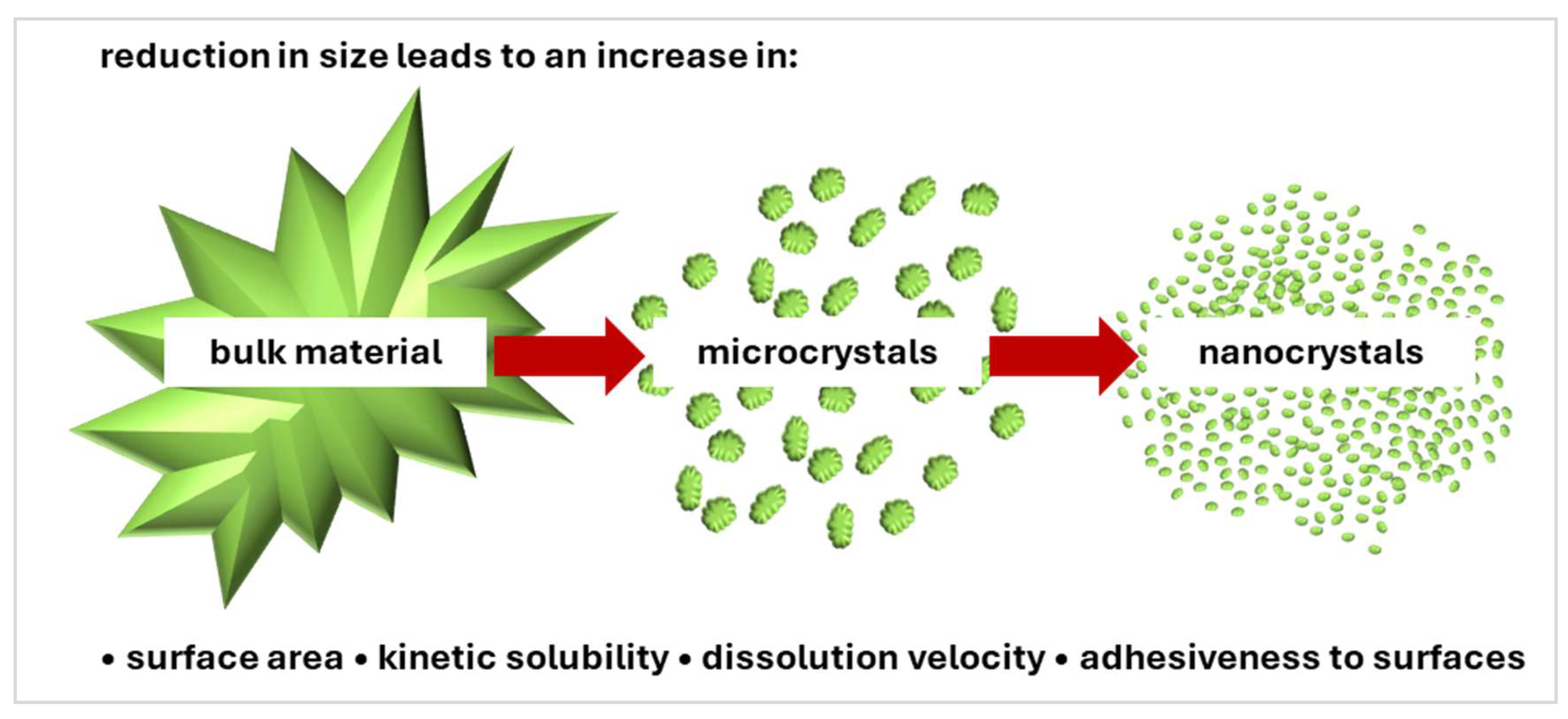 reduction in size leads to an increase in:

bulk material

microcrystals

nanocrystals

• surface area • kinetic solubility • dissolution velocity • adhesiveness to surfaces